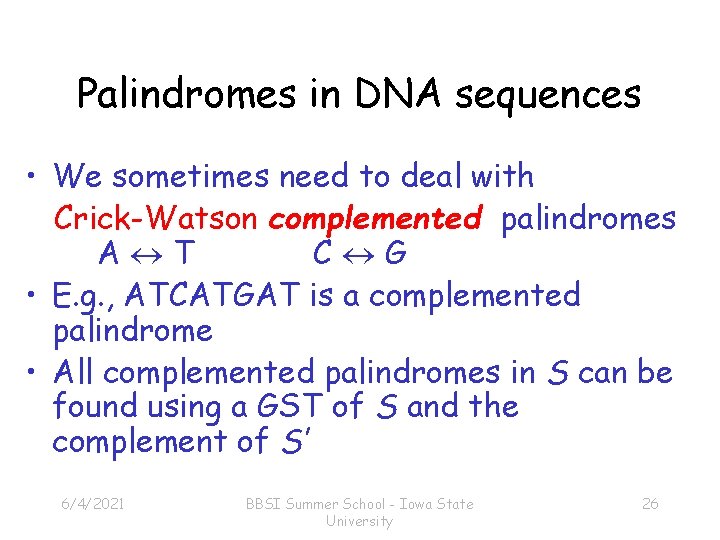 Palindromes in DNA sequences

• We sometimes need to deal with Crick-Watson complemented palindromes
$A \leftrightarrow T$ $C \leftrightarrow G$
• E.g., ATCATGAT is a complemented palindrome
• All complemented palindromes in $S$ can be found using a GST of $S$ and the complement of $S'$

6/4/2021

BBSI Summer School - Iowa State University

26